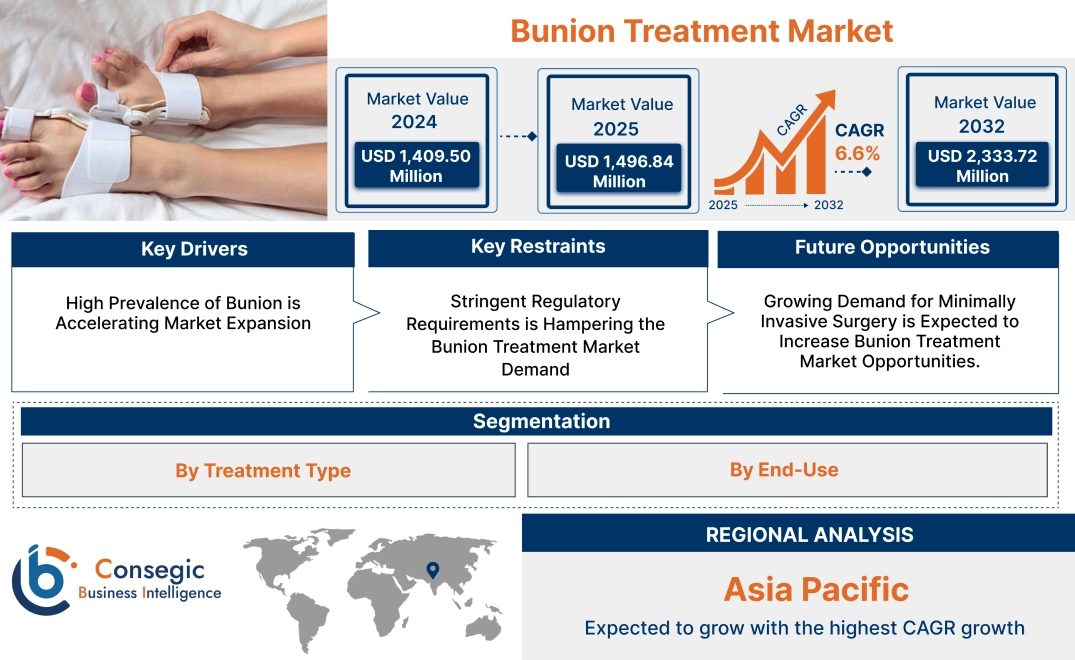 Bunion Treatment Market

Market Value
2024
USD 1,409.50 Million

Market Value
2025
USD 1,496.84 Million

CAGR
2025 2032

CAGR
6.6%

Market Value
2032
USD 2,333.72 Million

Key Drivers

High Prevalence of Bunion is Accelerating Market Expansion

Key Restraints

Stringent Regulatory Requirements is Hampering the Bunion Treatment Market Demand

Future Opportunities

Growing Demand for Minimally Invasive Surgery is Expected to Increase Bunion Treatment Market Opportunities.

Segmentation

By Treatment Type

By End-Use

Consegic
Business Intelligence

REGIONAL ANALYSIS

Asia Pacific

Expected to grow with the highest CAGR growth